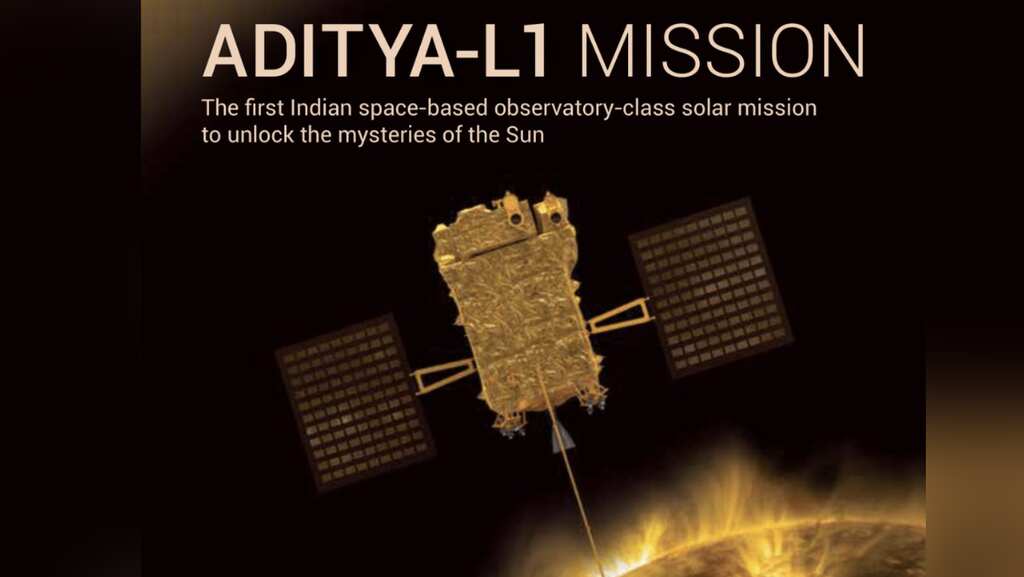 ADITYA-L1 MISSION

The first Indian space-based observatory-class solar mission to unlock the mysteries of the Sun